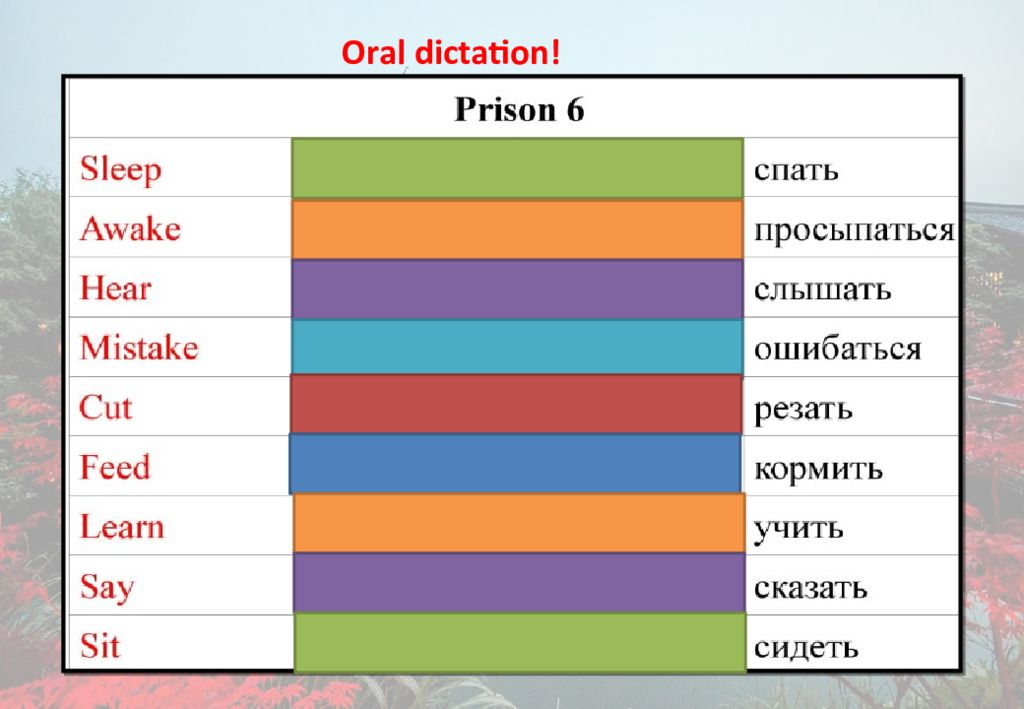 Oral dictation!

| Prison 6 | | |
|---|---|---|
| Sleep | | спать |
| Awake | | просыпаться |
| Hear | | слышать |
| Mistake | | ошибаться |
| Cut | | резать |
| Feed | | кормить |
| Learn | | учить |
| Say | | сказать |
| Sit | | сидеть |